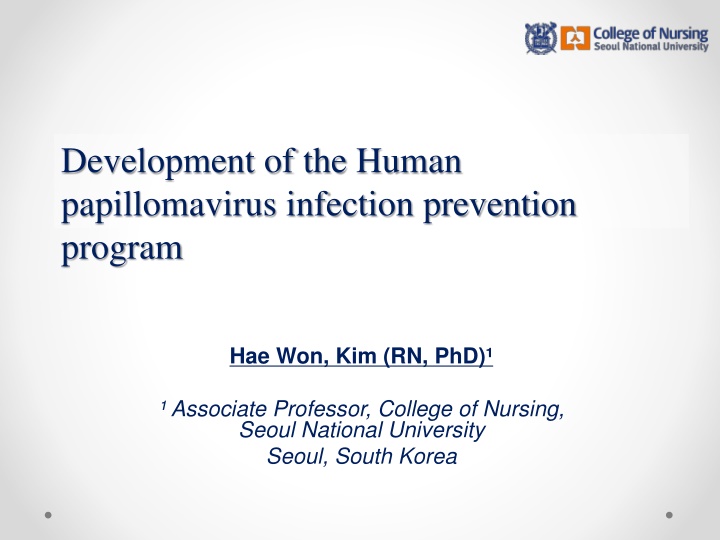 College of Nursing
Seoul National University

Development of the Human papillomavirus infection prevention program

Hae Won, Kim (RN, PhD)¹

¹ Associate Professor, College of Nursing, Seoul National University
Seoul, South Korea